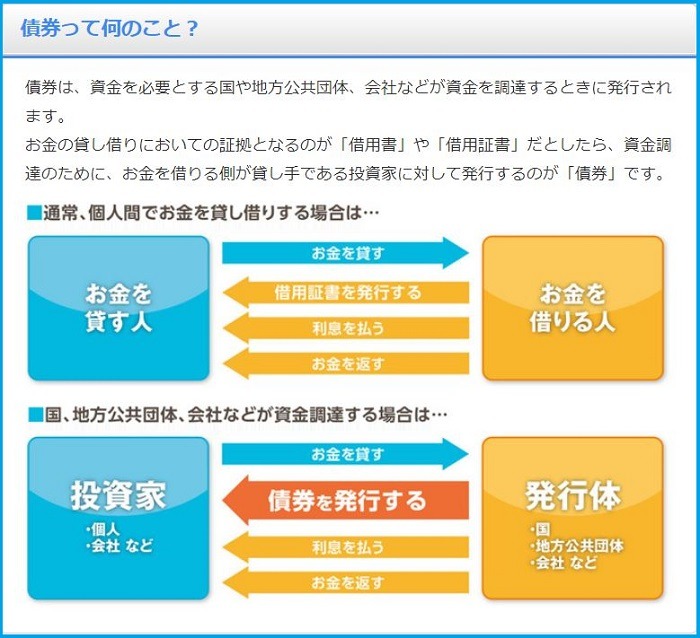 債券って何のこと？

債券は、資金を必要とする国や地方公共団体、会社などが資金を調達するときに発行されます。
お金の貸し借りにおいての証拠となるのが「借用書」や「借用証書」だとしたら、資金調達のために、お金を借りる側が貸し手である投資家に対して発行するのが「債券」です。

■通常、個人間でお金を貸し借りする場合は…

お金を貸す人

お金を貸す

借用証書を発行する

利息を払う

お金を返す

お金を借りる人

■国、地方公共団体、会社などが資金調達する場合は…

投資家
・個人
・会社 など

お金を貸す

債券を発行する

利息を払う

お金を返す

発行体
・国
・地方公共団体
・会社 など